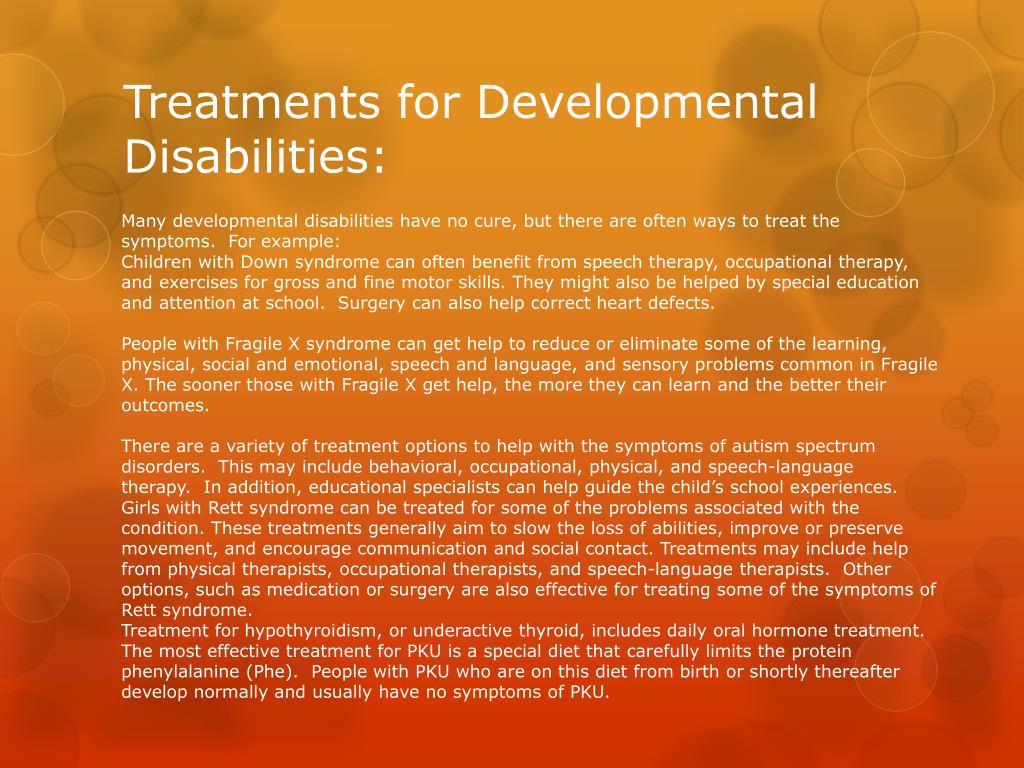 Treatments for Developmental Disabilities:

Many developmental disabilities have no cure, but there are often ways to treat the symptoms. For example:
Children with Down syndrome can often benefit from speech therapy, occupational therapy, and exercises for gross and fine motor skills. They might also be helped by special education and attention at school. Surgery can also help correct heart defects.

People with Fragile X syndrome can get help to reduce or eliminate some of the learning, physical, social and emotional, speech and language, and sensory problems common in Fragile X. The sooner those with Fragile X get help, the more they can learn and the better their outcomes.

There are a variety of treatment options to help with the symptoms of autism spectrum disorders. This may include behavioral, occupational, physical, and speech-language therapy. In addition, educational specialists can help guide the child's school experiences.
Girls with Rett syndrome can be treated for some of the problems associated with the condition. These treatments generally aim to slow the loss of abilities, improve or preserve movement, and encourage communication and social contact. Treatments may include help from physical therapists, occupational therapists, and speech-language therapists. Other options, such as medication or surgery are also effective for treating some of the symptoms of Rett syndrome.
Treatment for hypothyroidism, or underactive thyroid, includes daily oral hormone treatment.
The most effective treatment for PKU is a special diet that carefully limits the protein phenylalanine (Phe). People with PKU who are on this diet from birth or shortly thereafter develop normally and usually have no symptoms of PKU.